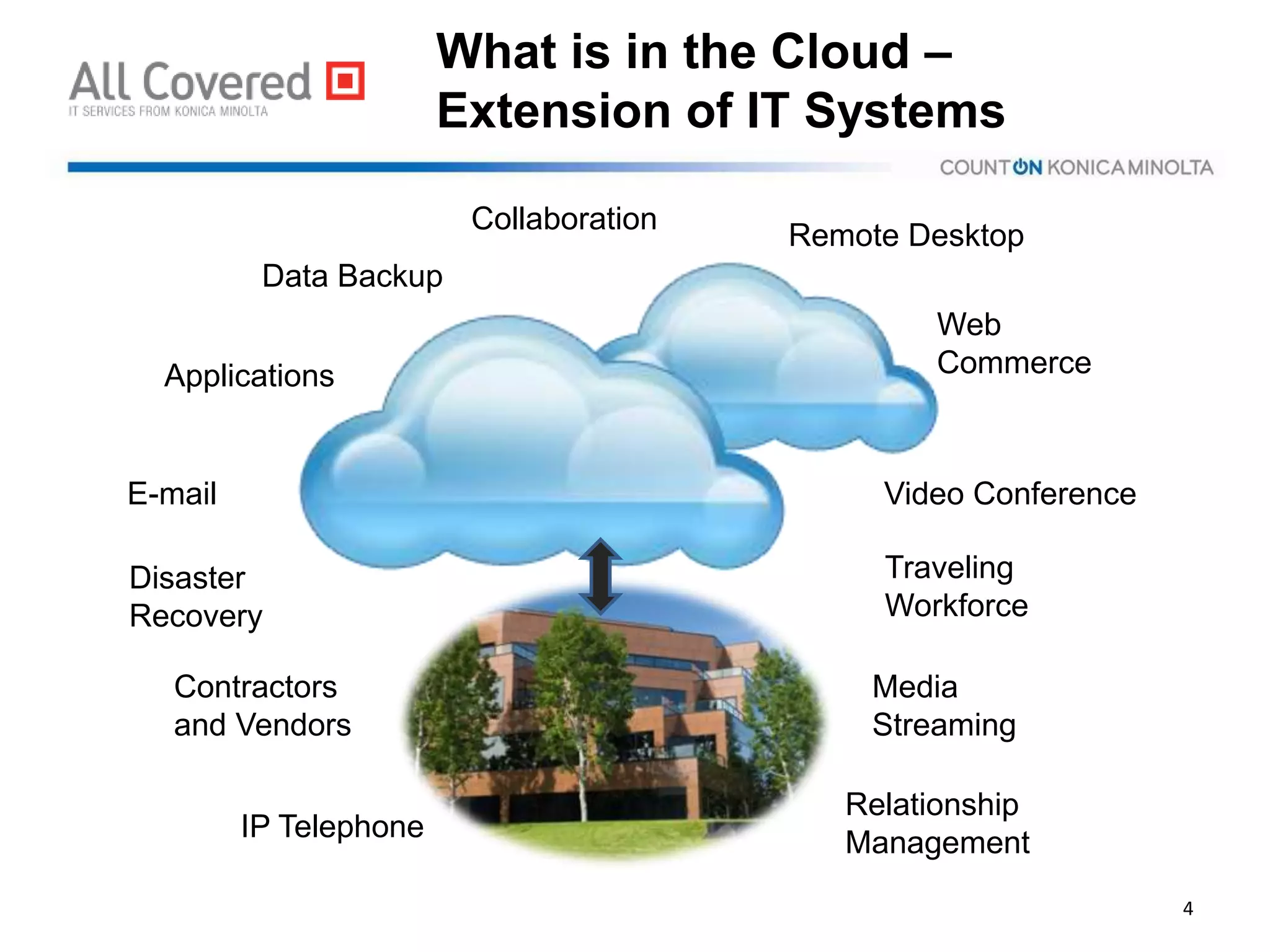 All Covered
IT SERVICES FROM KONICA MINOLTA

What is in the Cloud – Extension of IT Systems

COUNT ON KONICA MINOLTA

Collaboration

Remote Desktop

Data Backup

Web Commerce

Applications

E-mail

Video Conference

Disaster Recovery

Traveling Workforce

Contractors and Vendors

Media Streaming

IP Telephone

Relationship Management

4